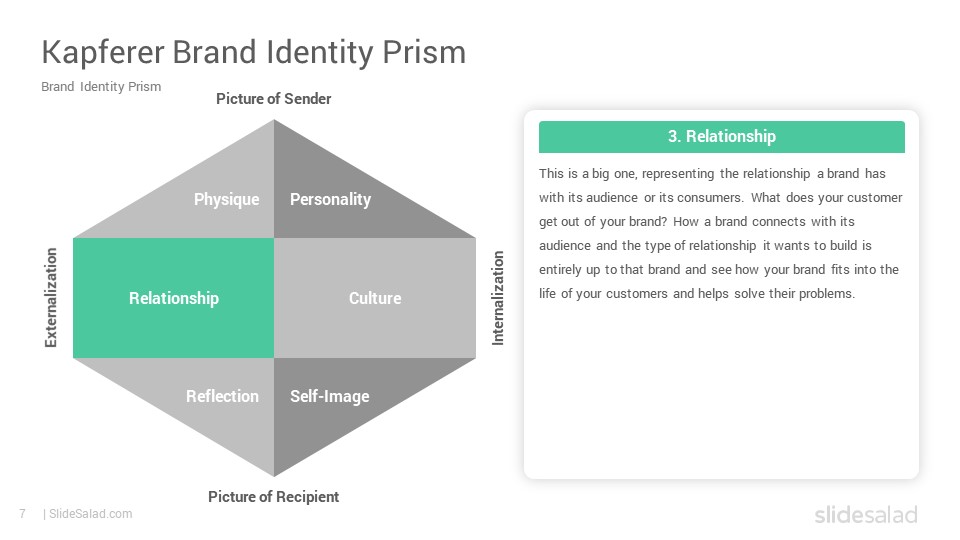 Kapferer Brand Identity Prism

Brand Identity Prism

Picture of Sender

Physique

Personality

Externalization

Relationship

Culture

Internalization

Reflection

Self-Image

Picture of Recipient

3. Relationship

This is a big one, representing the relationship a brand has with its audience or its consumers. What does your customer get out of your brand? How a brand connects with its audience and the type of relationship it wants to build is entirely up to that brand and see how your brand fits into the life of your customers and helps solve their problems.

7 | SlideSalad.com

slidesalad